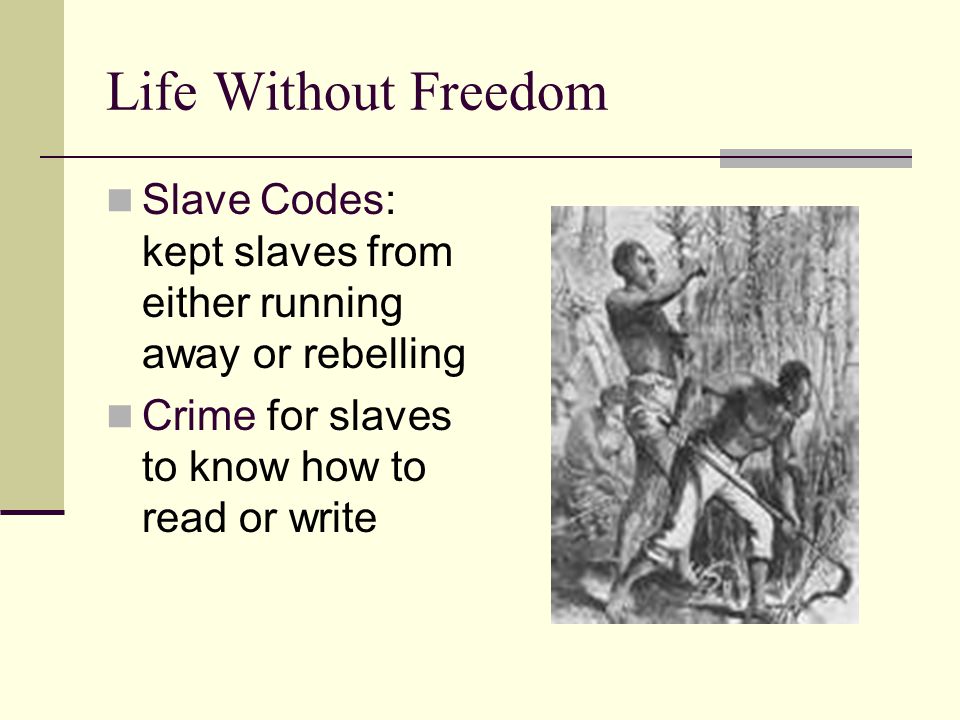 Life Without Freedom

Slave Codes: kept slaves from either running away or rebelling

Crime for slaves to know how to read or write